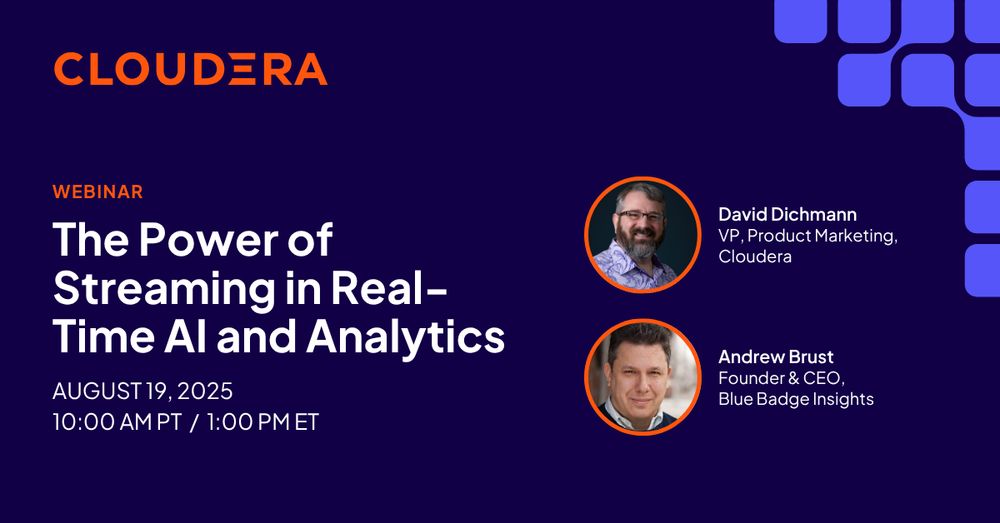 CLOUDERA

WEBINAR

The Power of Streaming in Real-Time AI and Analytics

AUGUST 19, 2025
10:00 AM PT / 1:00 PM ET

David Dichmann
VP, Product Marketing, Cloudera

Andrew Brust
Founder & CEO, Blue Badge Insights